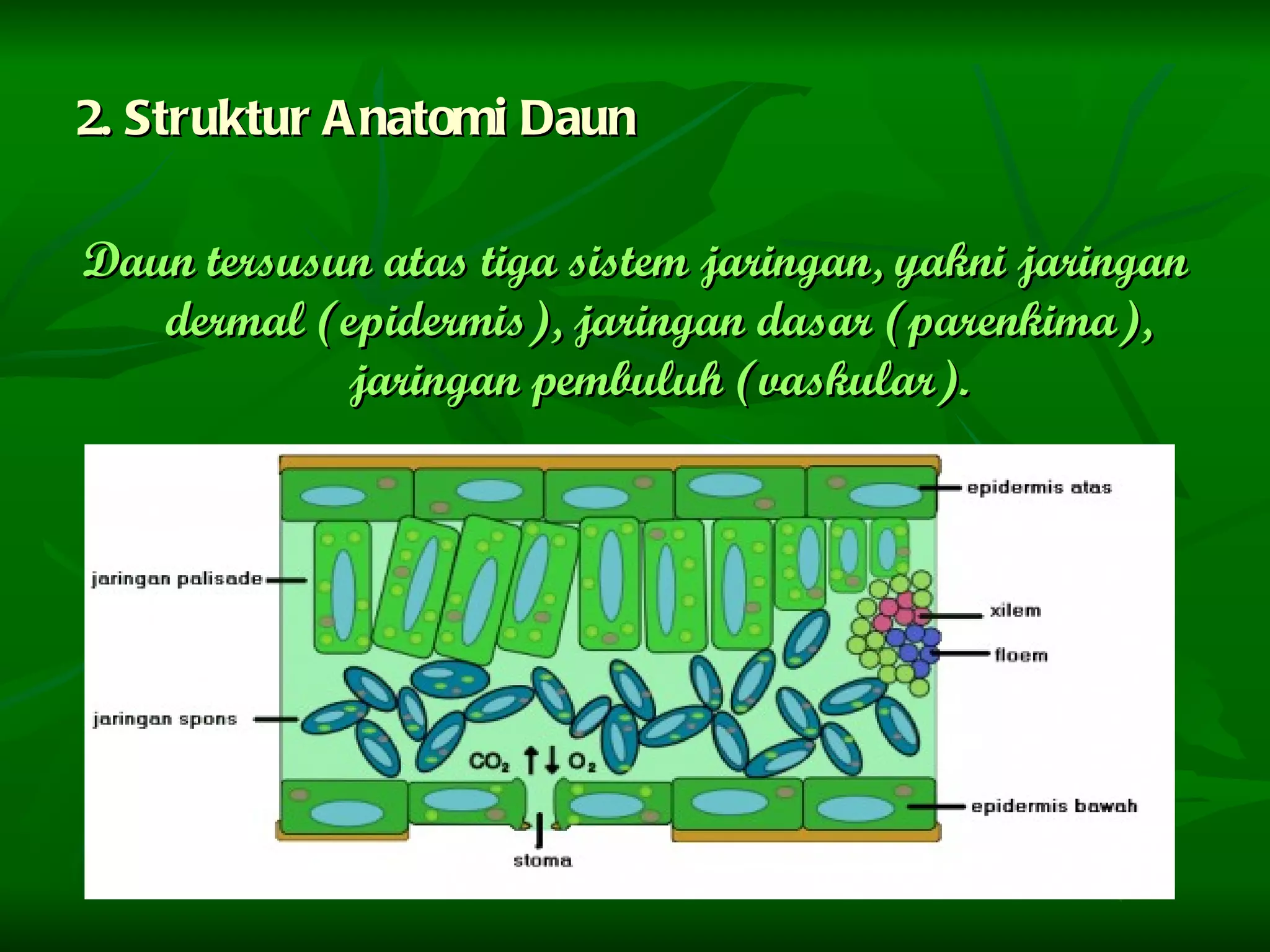 2. Struktur Anatomi Daun

Daun tersusun atas tiga sistem jaringan, yakni jaringan dermal (epidermis), jaringan dasar (parenkima), jaringan pembuluh (vaskular).

epidermis atas

jaringan palisade

xilem

floem

jaringan spons

$CO_2$ $O_2$

epidermis bawah

stoma